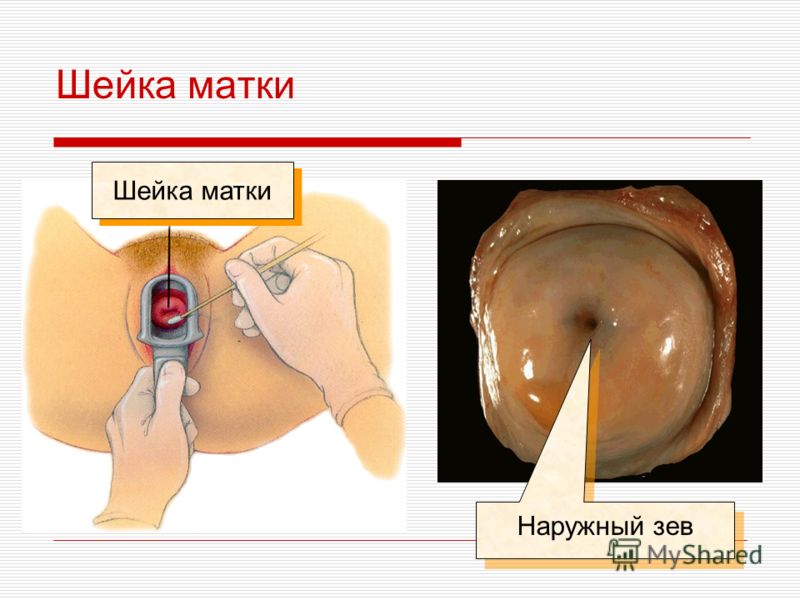 Шейка матки

Шейка матки

Наружный зев

MyShared